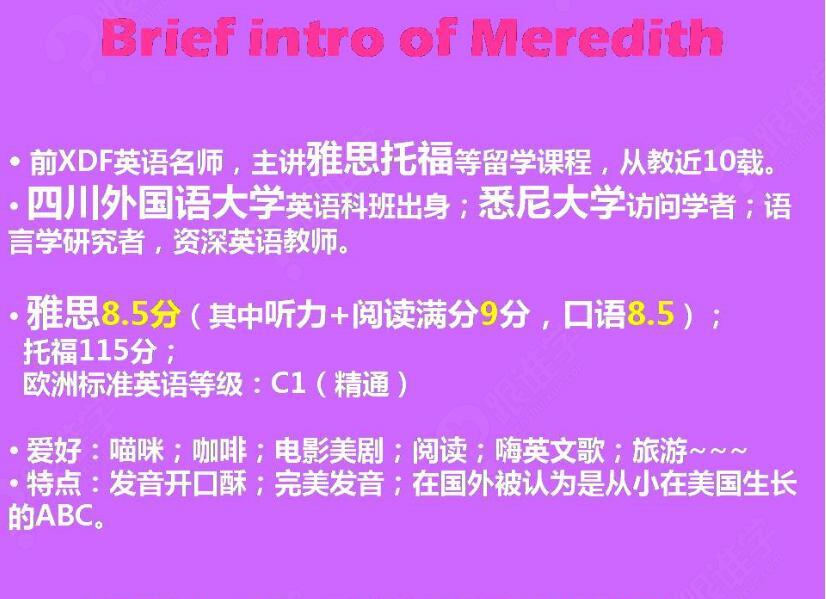 Brief intro of Meredith

• 前XDF英语名师，主讲雅思托福等留学课程，从教近10载。
• 四川外国语大学英语科班出身；悉尼大学访问学者；语言学研究者，资深英语教师。

• 雅思8.5分（其中听力+阅读满分9分，口语8.5）；
托福115分；
欧洲标准英语等级：C1（精通）

• 爱好：喵咪；咖啡；电影美剧；阅读；嗨英文歌；旅游~~~
• 特点：发音开口酥；完美发音；在国外被认为是从小在美国生长的ABC。